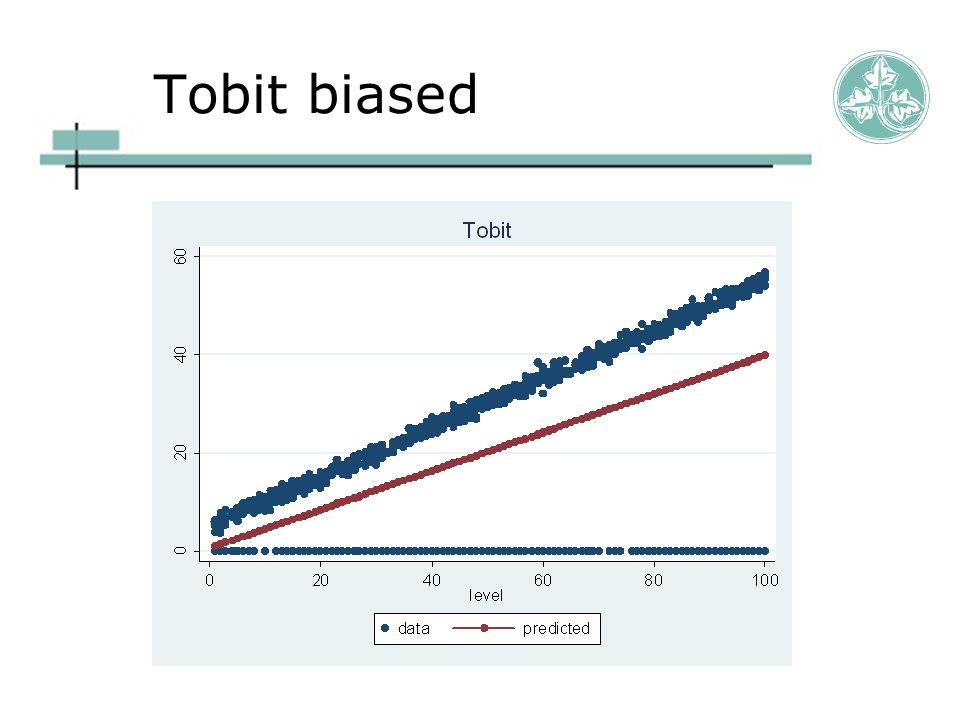 Tobit biased

Tobit

60
40
20
0

0
20
40
60
80
100
level

data
predicted